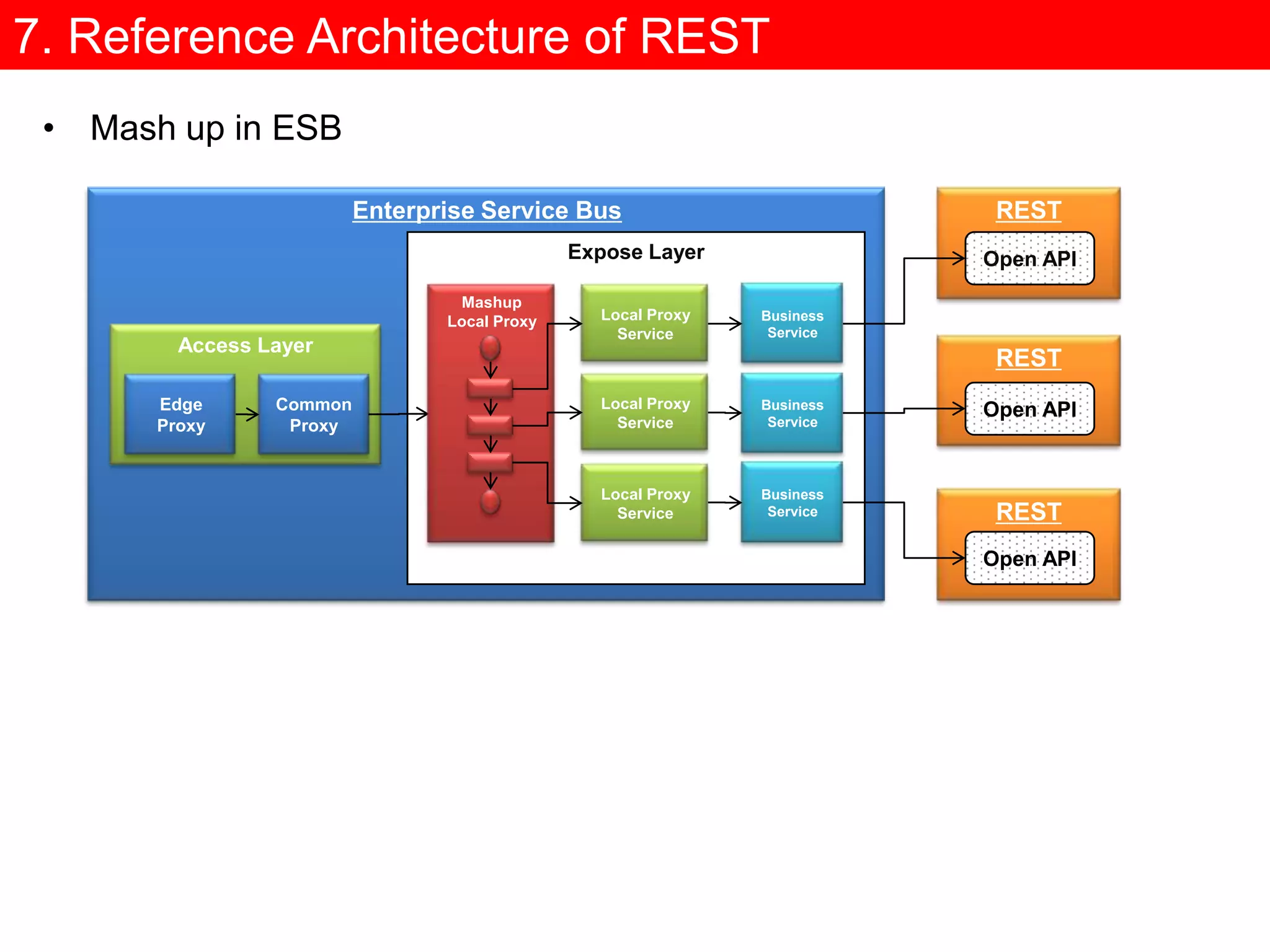 7. Reference Architecture of REST

• Mash up in ESB

Enterprise Service Bus

Access Layer

Edge Proxy

Common Proxy

Expose Layer

Mashup Local Proxy

Local Proxy Service

Business Service

Local Proxy Service

Business Service

Local Proxy Service

Business Service

REST

Open API

REST

Open API

REST

Open API